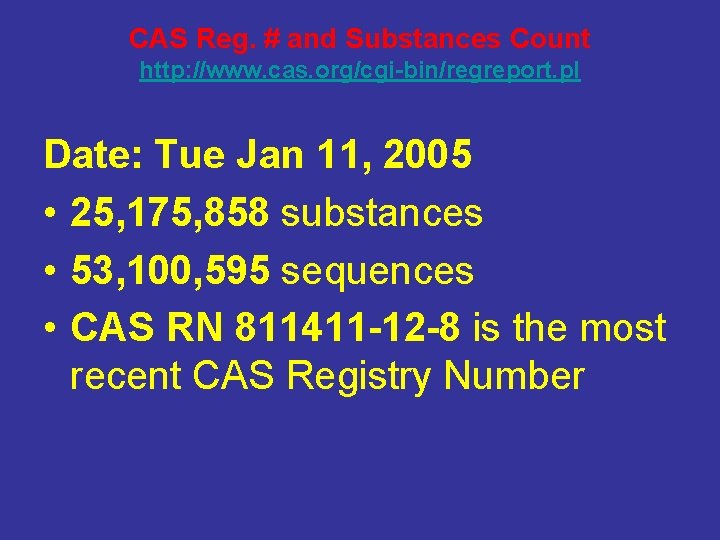 CAS Reg. # and Substances Count
http://www.cas.org/cgi-bin/regreport.pl

Date: Tue Jan 11, 2005
• 25,175,858 substances
• 53,100,595 sequences
• CAS RN 811411-12-8 is the most recent CAS Registry Number